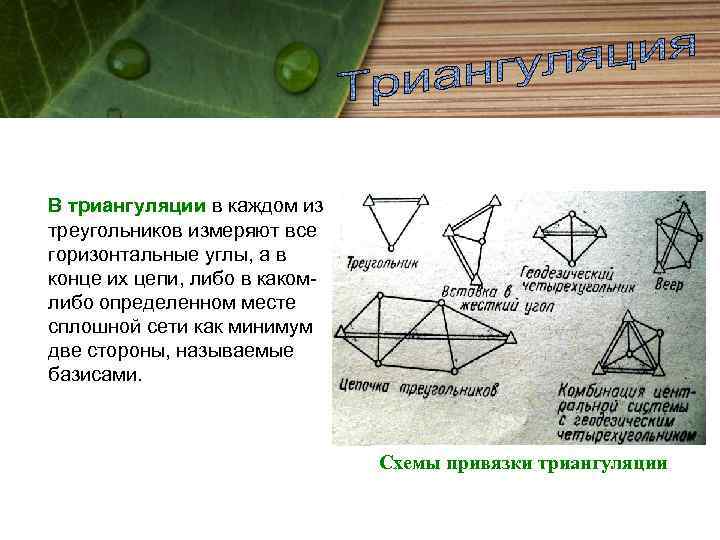 Триангуляция

В триангуляции в каждом из треугольников измеряют все горизонтальные углы, а в конце их цепи, либо в каком-либо определенном месте сплошной сети как минимум две стороны, называемые базисами.

Треугольник

Вставка в жесткий угол

Геодезический четырехугольник

Веер

Цепочка треугольников

Комбинация центральной системы с геодезическим четырехугольником

Схемы привязки триангуляции